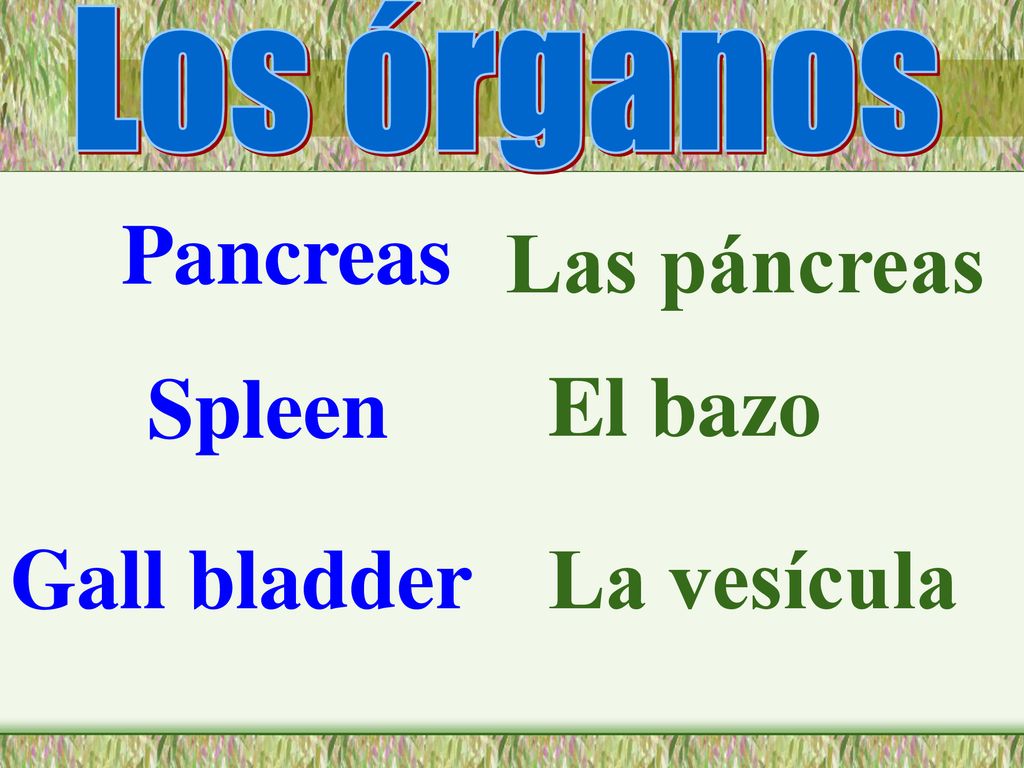 Los órganos

Pancreas Las páncreas

Spleen El bazo

Gall bladder La vesícula